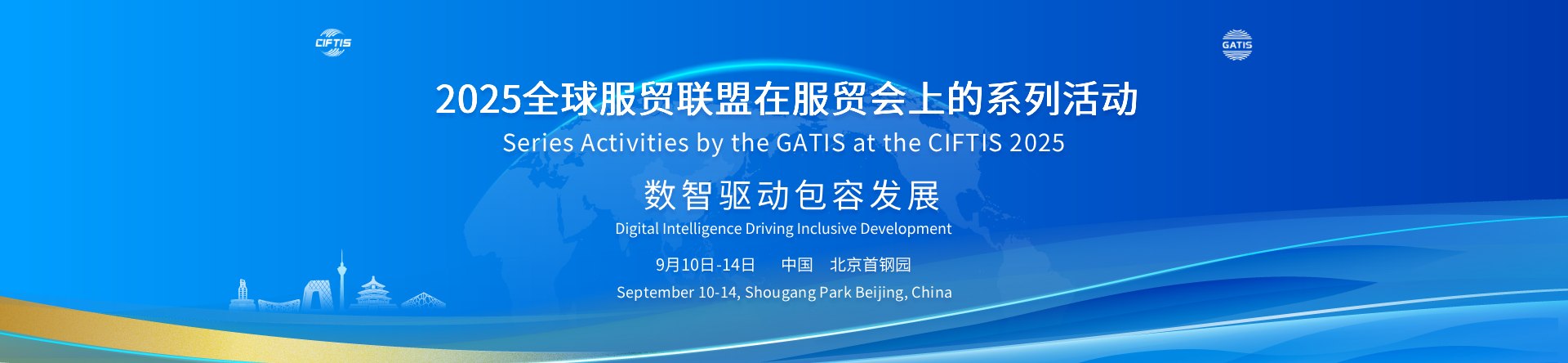 CIFTIS

GATIS

2025全球服贸联盟在服贸会上的系列活动

Series Activities by the GATIS at the CIFTIS 2025

数智驱动包容发展

Digital Intelligence Driving Inclusive Development

9月10日-14日　中国　北京首钢园

September 10-14, Shougang Park Beijing, China